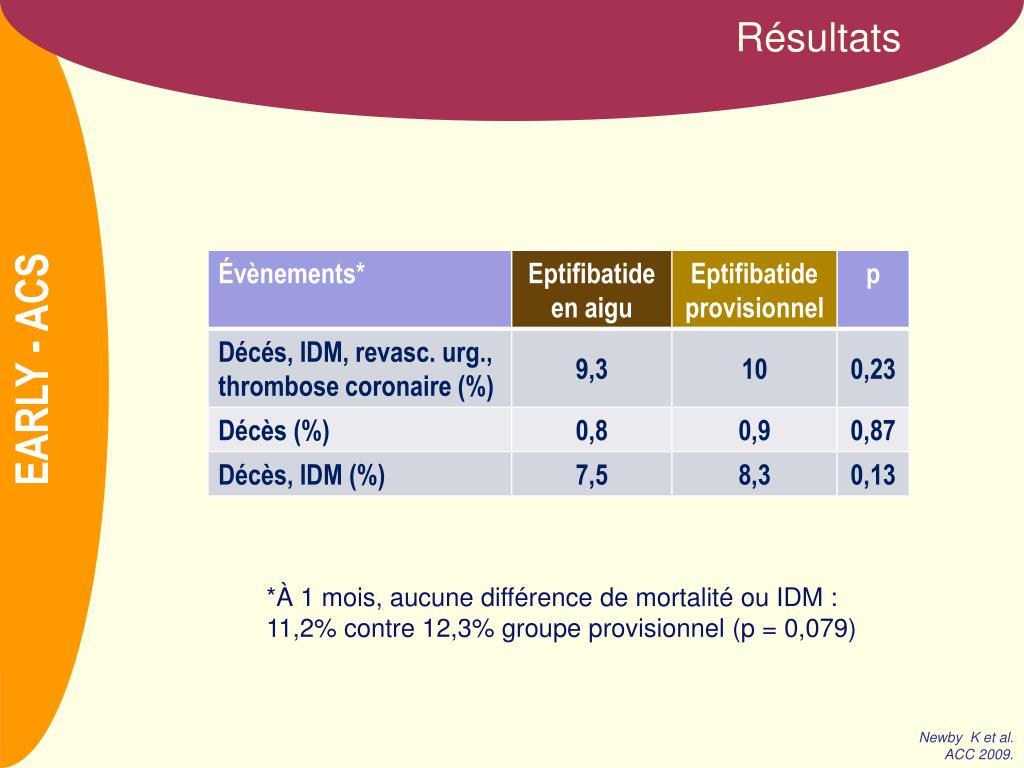 Résultats

EARLY - ACS

| Évènements* | Eptifibatide en aigu | Eptifibatide provisionnel | p |
|---|---|---|---|
| Décés, IDM, revasc. urg., thrombose coronaire (%) | 9,3 | 10 | 0,23 |
| Décès (%) | 0,8 | 0,9 | 0,87 |
| Décès, IDM (%) | 7,5 | 8,3 | 0,13 |

*À 1 mois, aucune différence de mortalité ou IDM : 11,2% contre 12,3% groupe provisionnel (p = 0,079)

Newby K et al. ACC 2009.